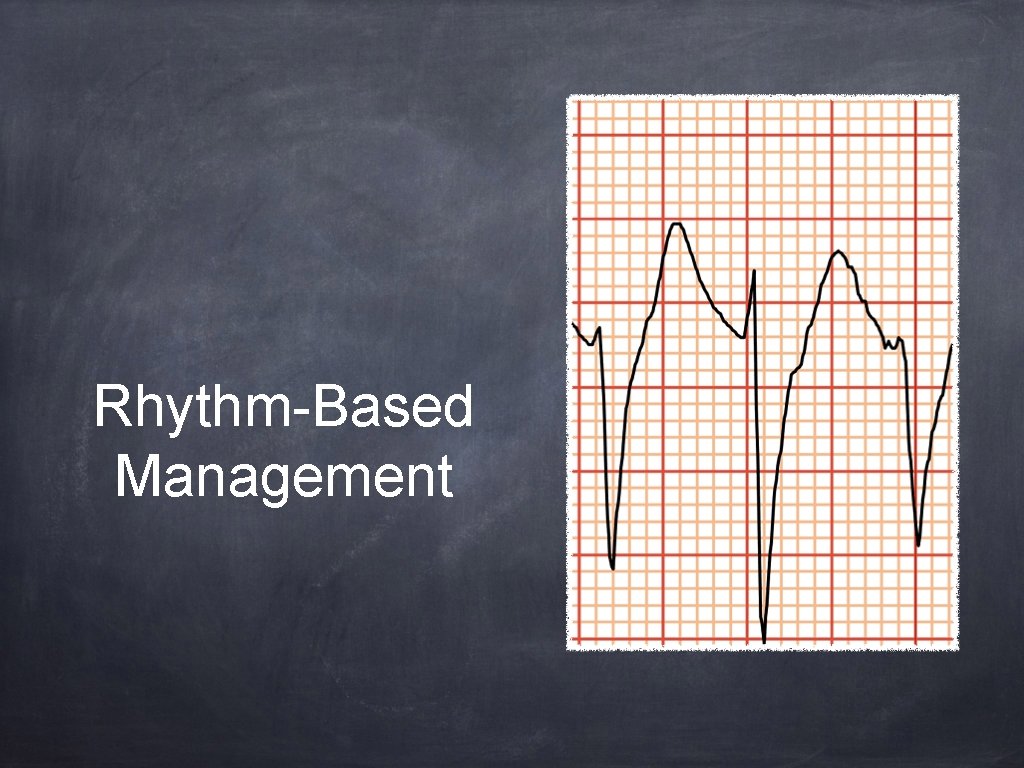 Rhythm-Based Management